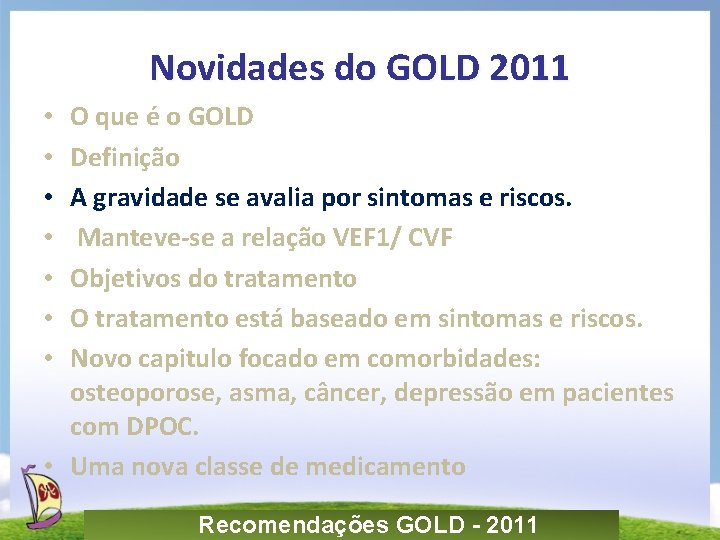 Novidades do GOLD 2011

• O que é o GOLD
• Definição
• A gravidade se avalia por sintomas e riscos.
• Manteve-se a relação VEF1/ CVF
• Objetivos do tratamento
• O tratamento está baseado em sintomas e riscos.
• Novo capitulo focado em comorbidades: osteoporose, asma, câncer, depressão em pacientes com DPOC.
• Uma nova classe de medicamento

Recomendações GOLD - 2011